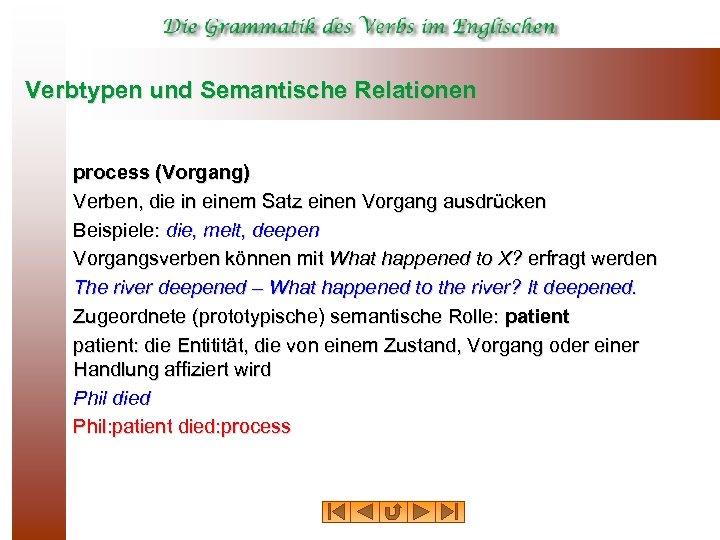 Die Grammatik des Verbs im Englischen

Verbtypen und Semantische Relationen

process (Vorgang)

Verben, die in einem Satz einen Vorgang ausdrücken

Beispiele: die, melt, deepen

Vorgangsverben können mit What happened to X? erfragt werden

The river deepened – What happened to the river? It deepened.

Zugeordnete (prototypische) semantische Rolle: patient

patient: die Entitität, die von einem Zustand, Vorgang oder einer Handlung affiziert wird

Phil died

Phil:patient died:process